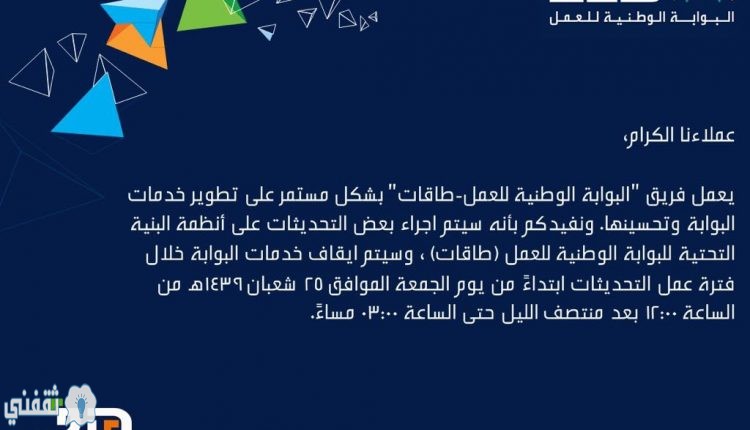 البوابة الوطنية للعمل

عملاءنا الكرام،

يعمل فريق "البوابة الوطنية للعمل-طاقات" بشكل مستمر على تطوير خدمات البوابة وتحسينها. ونفيدكم بأنه سيتم اجراء بعض التحديثات على أنظمة البنية التحتية للبوابة الوطنية للعمل (طاقات) ، وسيتم ايقاف خدمات البوابة خلال فترة عمل التحديثات ابتداءً من يوم الجمعة الموافق ٢٥ شعبان ١٤٣٩هـ من الساعة ١٢:٠٠ بعد منتصف الليل حتى الساعة ٠٣:٠٠ مساءً.

ثقفني